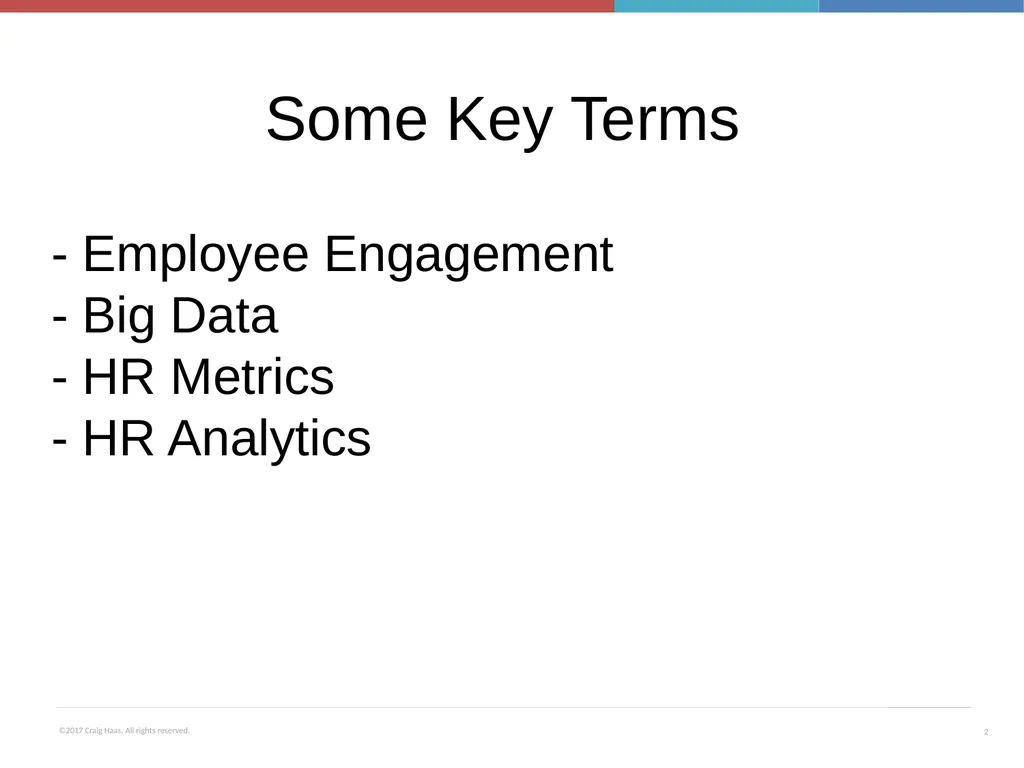 Some Key Terms

- Employee Engagement
- Big Data
- HR Metrics
- HR Analytics

©2017 Craig Haas. All rights reserved.

2